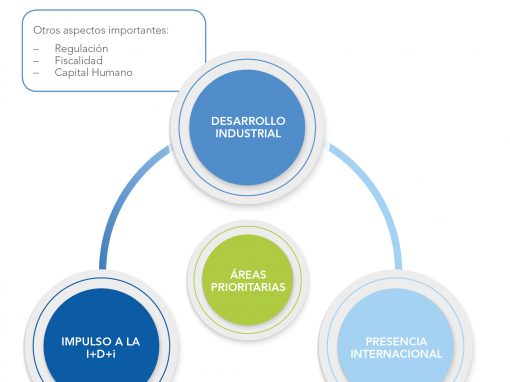 Otros aspectos importantes:
– Regulación
– Fiscalidad
– Capital Humano

DESARROLLO INDUSTRIAL

ÁREAS PRIORITARIAS

IMPULSO A LA I+D+i

PRESENCIA INTERNACIONAL